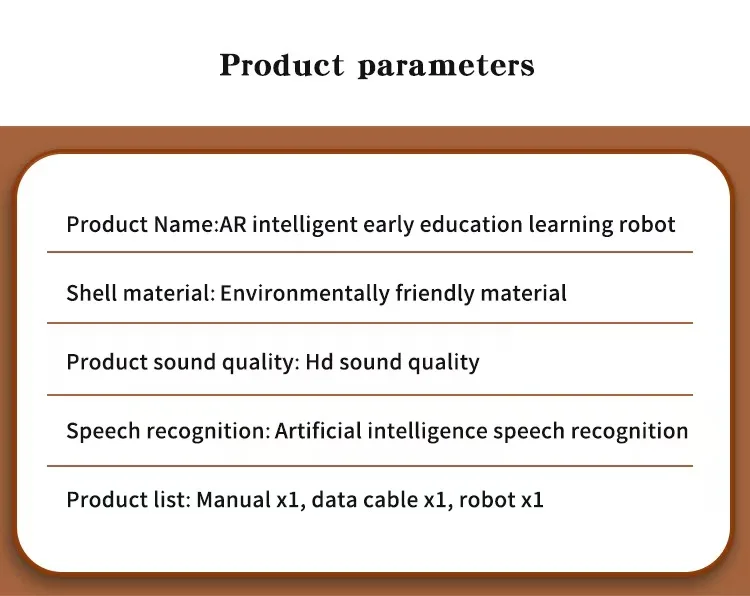 Product parameters

Product Name:AR intelligent early education learning robot

Shell material: Environmentally friendly material

Product sound quality: Hd sound quality

Speech recognition: Artificial intelligence speech recognition

Product list: Manual x1, data cable x1, robot x1